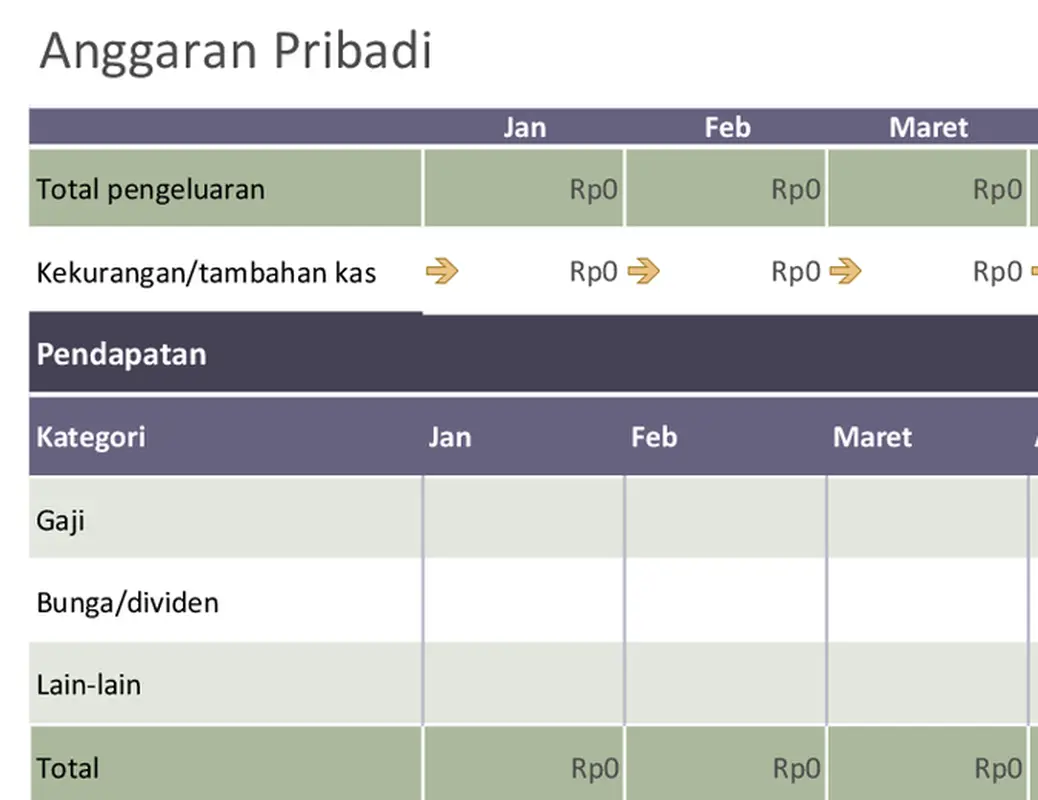 Anggaran Pribadi

| | Jan | Feb | Maret |
|---|---|---|---|
| Total pengeluaran | Rp0 | Rp0 | Rp0 |
| Kekurangan/tambahan kas | Rp0 | Rp0 | Rp0 |

Pendapatan

| Kategori | Jan | Feb | Maret |
|---|---|---|---|
| Gaji | | | |
| Bunga/dividen | | | |
| Lain-lain | | | |
| Total | Rp0 | Rp0 | Rp0 |